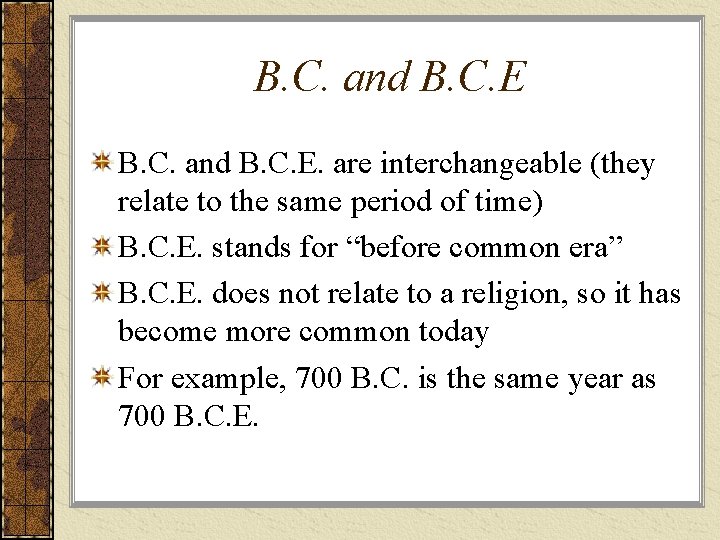 B.C. and B.C.E

B.C. and B.C.E. are interchangeable (they relate to the same period of time)

B.C.E. stands for “before common era”

B.C.E. does not relate to a religion, so it has become more common today

For example, 700 B.C. is the same year as 700 B.C.E.